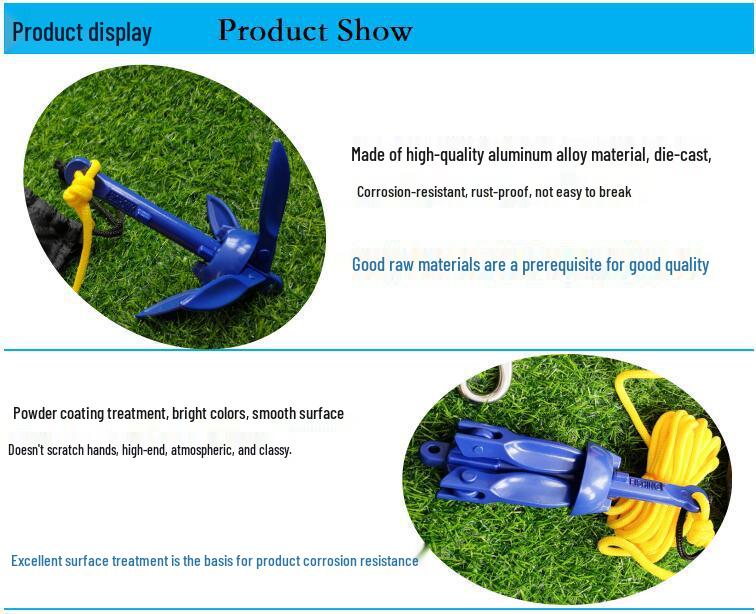 Product display Product Show

Made of high-quality aluminum alloy material, die-cast,

Corrosion-resistant, rust-proof, not easy to break

Good raw materials are a prerequisite for good quality

Powder coating treatment, bright colors, smooth surface

Doesn't scratch hands, high-end, atmospheric, and classy.

Excellent surface treatment is the basis for product corrosion resistance